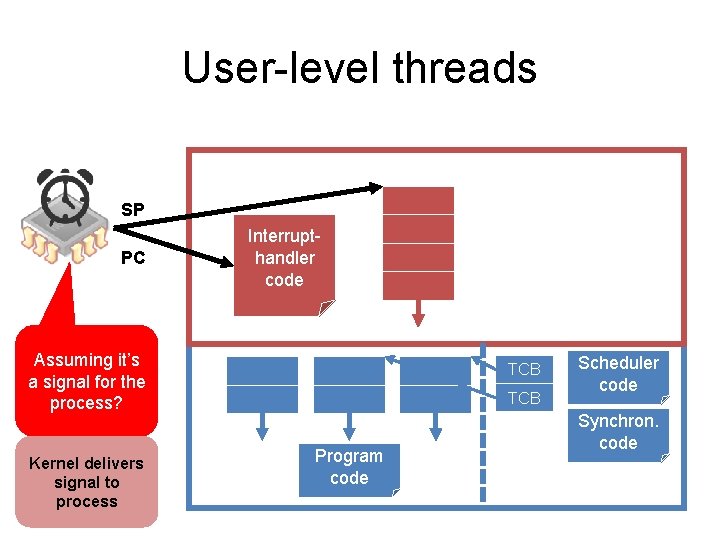 User-level threads

SP

PC

Interrupt-handler code

Assuming it's a signal for the process?

Kernel delivers signal to process

TCB

TCB

Scheduler code

Synchron. code

Program code